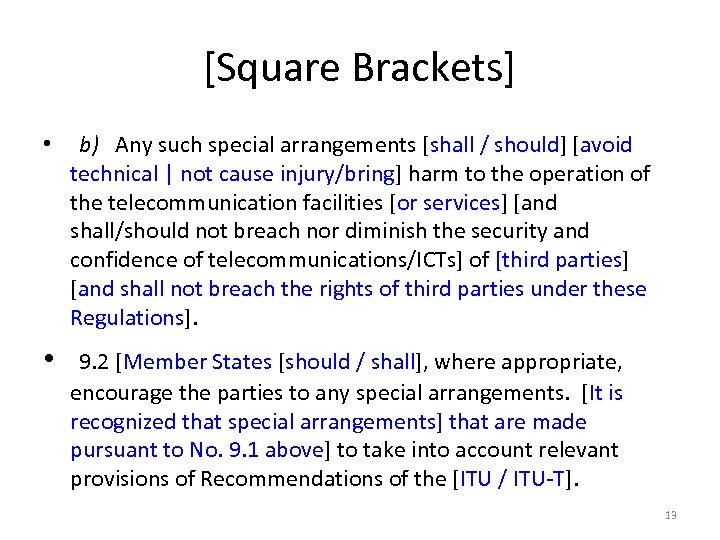 [Square Brackets]

• b) Any such special arrangements [shall / should] [avoid technical | not cause injury/bring] harm to the operation of the telecommunication facilities [or services] [and shall/should not breach nor diminish the security and confidence of telecommunications/ICTs] of [third parties] [and shall not breach the rights of third parties under these Regulations].

• 9.2 [Member States [should / shall], where appropriate, encourage the parties to any special arrangements. [It is recognized that special arrangements] that are made pursuant to No. 9.1 above] to take into account relevant provisions of Recommendations of the [ITU / ITU-T].

13